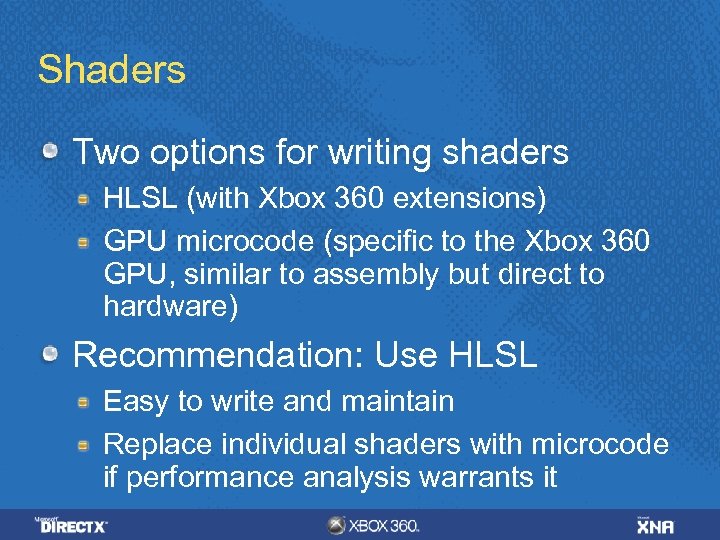 Shaders

Two options for writing shaders

HLSL (with Xbox 360 extensions)

GPU microcode (specific to the Xbox 360 GPU, similar to assembly but direct to hardware)

Recommendation: Use HLSL

Easy to write and maintain

Replace individual shaders with microcode if performance analysis warrants it

Microsoft DIRECTX

XBOX 360.

Microsoft XNA